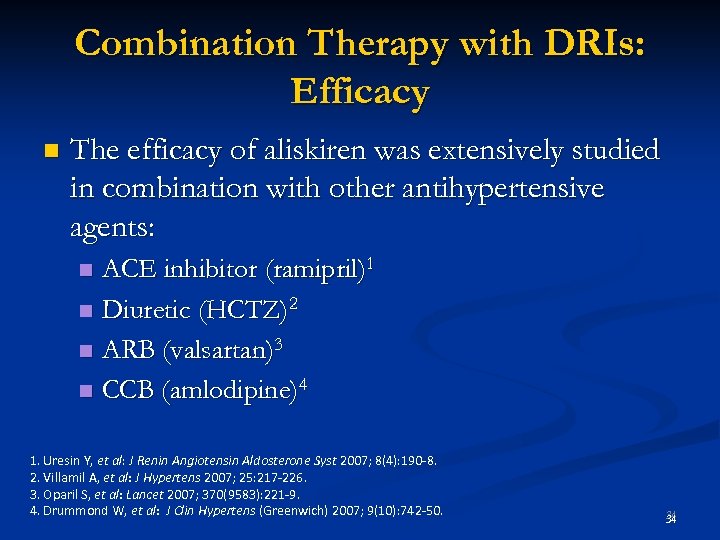 Combination Therapy with DRIs: Efficacy

The efficacy of aliskiren was extensively studied in combination with other antihypertensive agents:

ACE inhibitor (ramipril)$^1$

Diuretic (HCTZ)$^2$

ARB (valsartan)$^3$

CCB (amlodipine)$^4$

1. Uresin Y, et al: J Renin Angiotensin Aldosterone Syst 2007; 8(4):190-8.
2. Villamil A, et al: J Hypertens 2007; 25:217-226.
3. Oparil S, et al: Lancet 2007; 370(9583):221-9.
4. Drummond W, et al: J Clin Hypertens (Greenwich) 2007; 9(10):742-50.

34